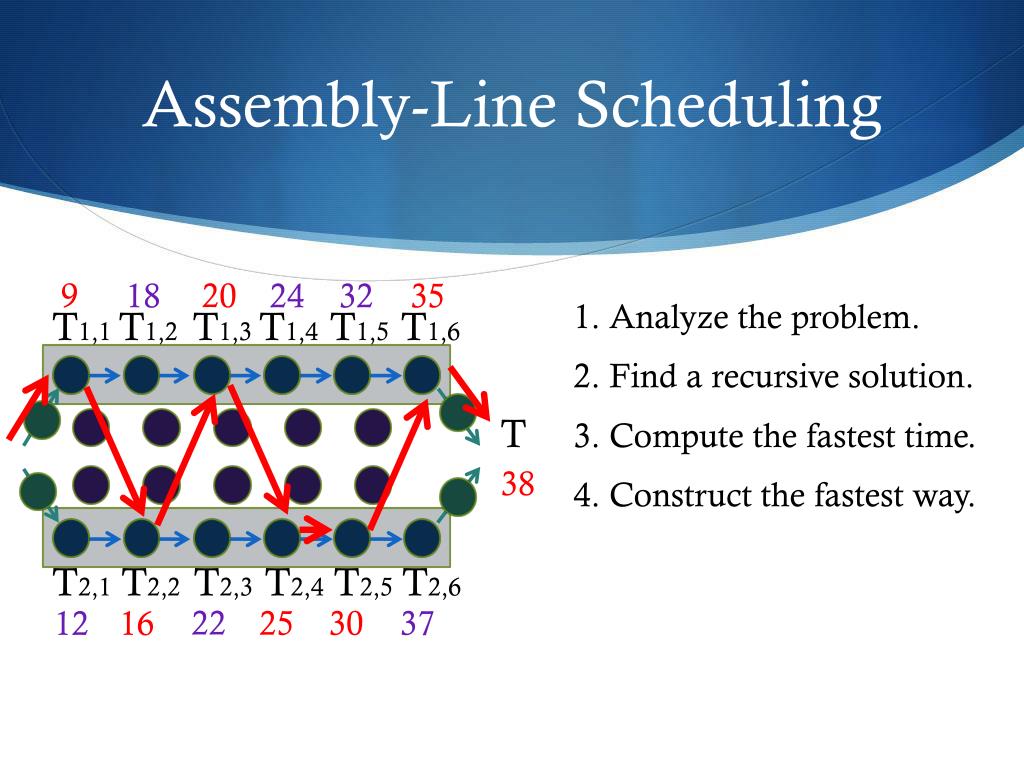 Assembly-Line Scheduling

9 18 20 24 32 35
$T_{1,1}$ $T_{1,2}$ $T_{1,3}$ $T_{1,4}$ $T_{1,5}$ $T_{1,6}$

T
38

$T_{2,1}$ $T_{2,2}$ $T_{2,3}$ $T_{2,4}$ $T_{2,5}$ $T_{2,6}$
12 16 22 25 30 37

1. Analyze the problem.
2. Find a recursive solution.
3. Compute the fastest time.
4. Construct the fastest way.